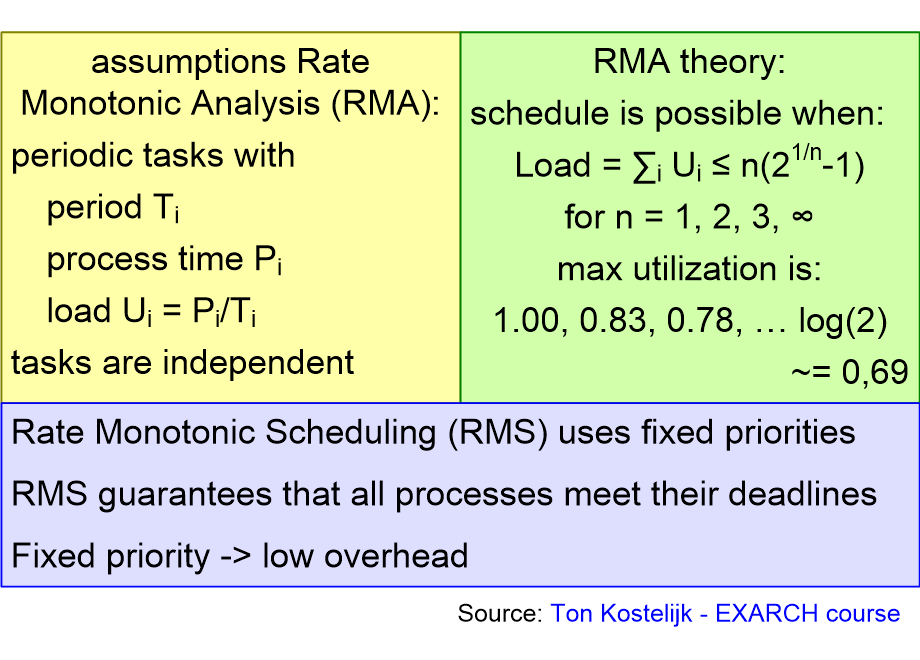 assumptions Rate Monotonic Analysis (RMA):
periodic tasks with
period $T_i$
process time $P_i$
load $U_i = P_i/T_i$
tasks are independent

RMA theory:
schedule is possible when:
Load = $\sum_i U_i \leq n(2^{1/n}-1)$
for n = 1, 2, 3, ∞
max utilization is:
1.00, 0.83, 0.78, … log(2) ~= 0,69

Rate Monotonic Scheduling (RMS) uses fixed priorities

RMS guarantees that all processes meet their deadlines

Fixed priority -> low overhead

Source: Ton Kostelijk - EXARCH course